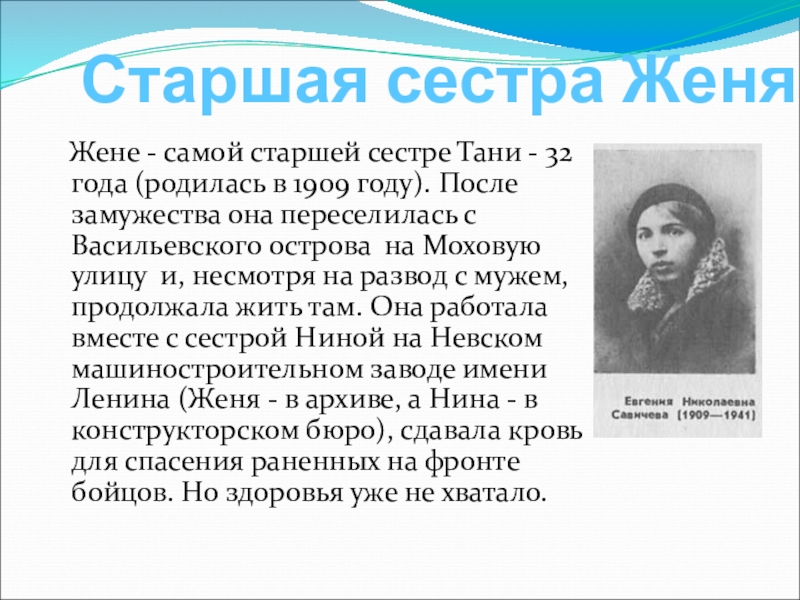 Старшая сестра Женя

Жене - самой старшей сестре Тани - 32 года (родилась в 1909 году). После замужества она переселилась с Васильевского острова на Моховую улицу и, несмотря на развод с мужем, продолжала жить там. Она работала вместе с сестрой Ниной на Невском машиностроительном заводе имени Ленина (Женя - в архиве, а Нина - в конструкторском бюро), сдавала кровь для спасения раненных на фронте бойцов. Но здоровья уже не хватало.

Евгения Николаевна Савичева [1909—1941]